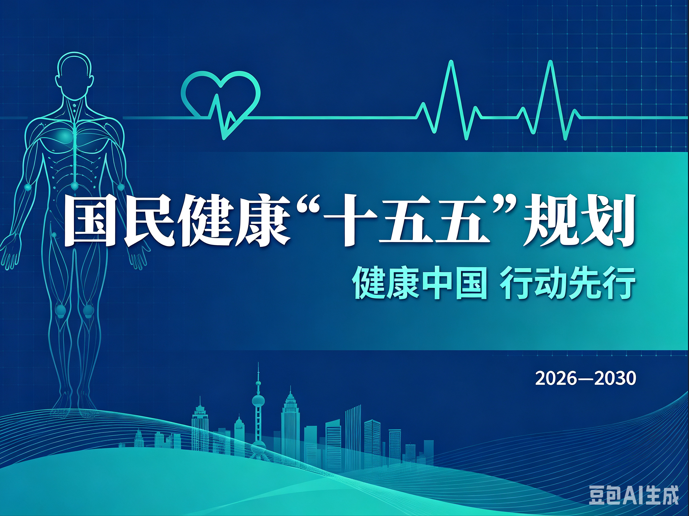 国民健康“十五五”规划

健康中国 行动先行

2026—2030

豆包AI生成